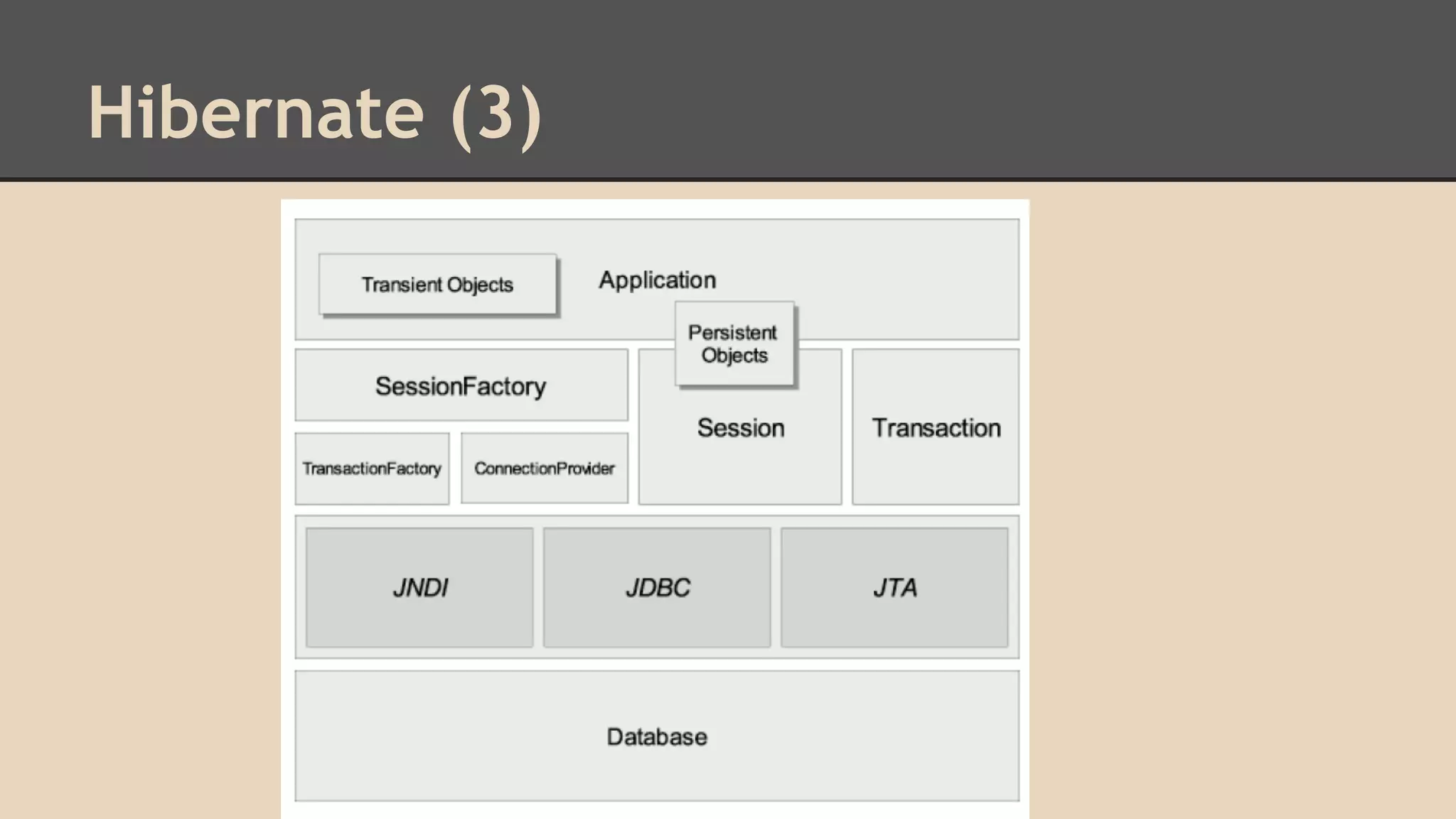 Hibernate (3)

Transient Objects

Application

Persistent Objects

SessionFactory

Session

Transaction

TransactionFactory

ConnectionProvider

JNDI

JDBC

JTA

Database